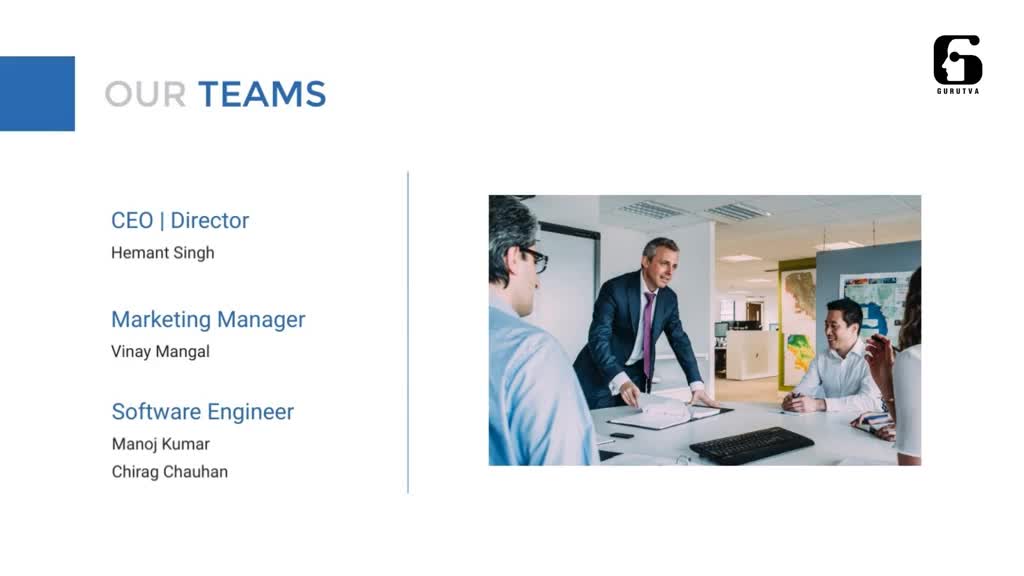 OUR TEAMS

GURUTVA

CEO | Director
Hemant Singh

Marketing Manager
Vinay Mangal

Software Engineer
Manoj Kumar
Chirag Chauhan